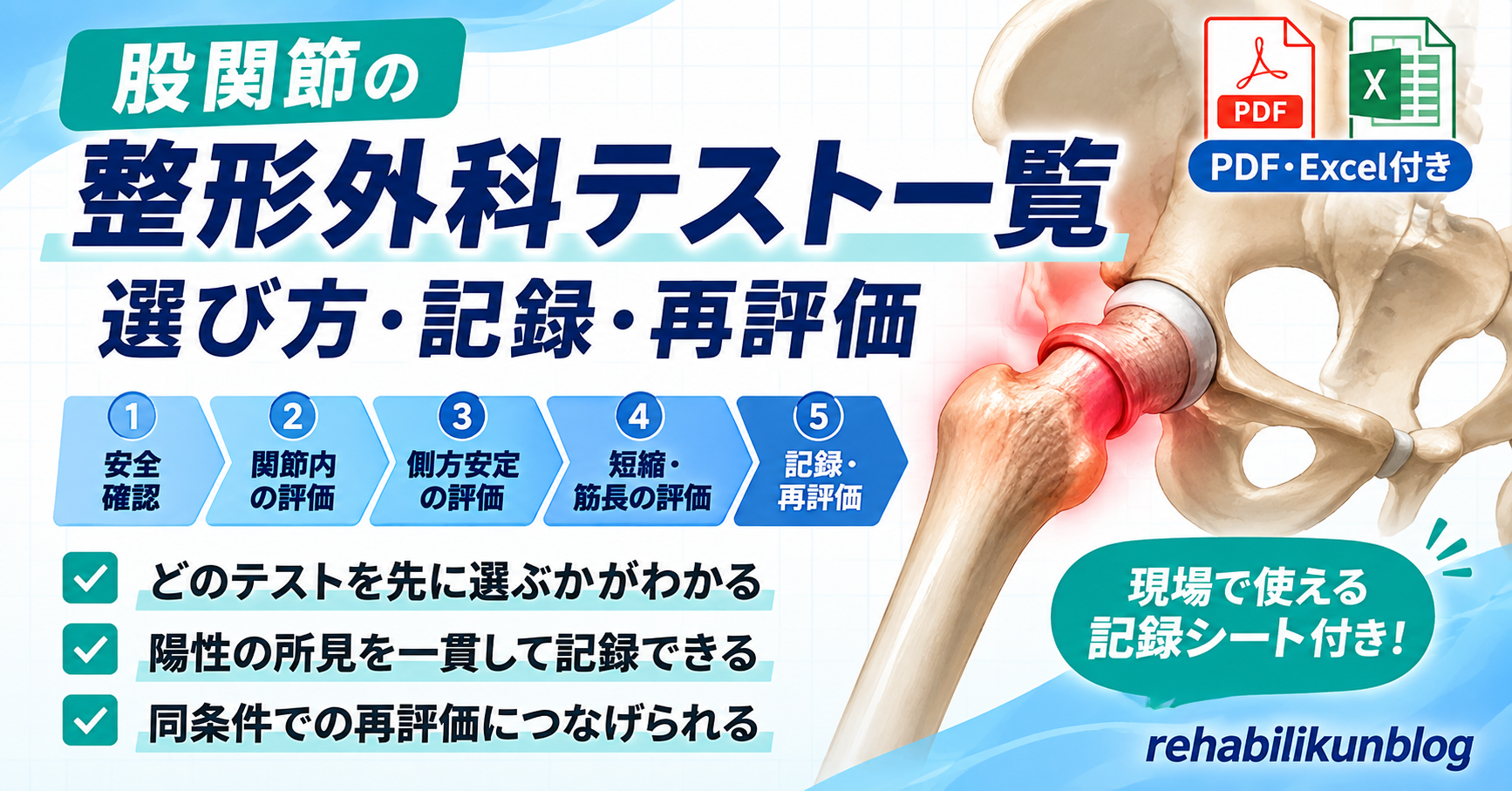 股関節の

整形外科テスト一覧

選び方・記録・再評価

PDF

X

PDF・Excel付き

1 安全確認

2 関節内の評価

3 側方安定の評価

4 短縮・筋長の評価

5 記録・再評価

どのテストを先に選ぶかがわかる

陽性の所見を一貫して記録できる

同条件での再評価につなげられる

現場で使える記録シート付き!

rehabilikunblog